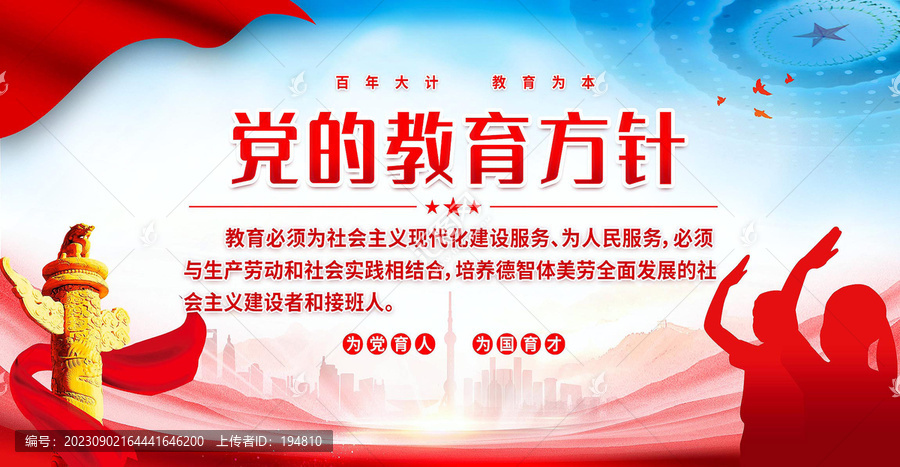 百年大计　教育为本

党的教育方针

教育必须为社会主义现代化建设服务、为人民服务，必须与生产劳动和社会实践相结合，培养德智体美劳全面发展的社会主义建设者和接班人。

为党育人　为国育才

编号：20230902164441646200　上传者ID：194810